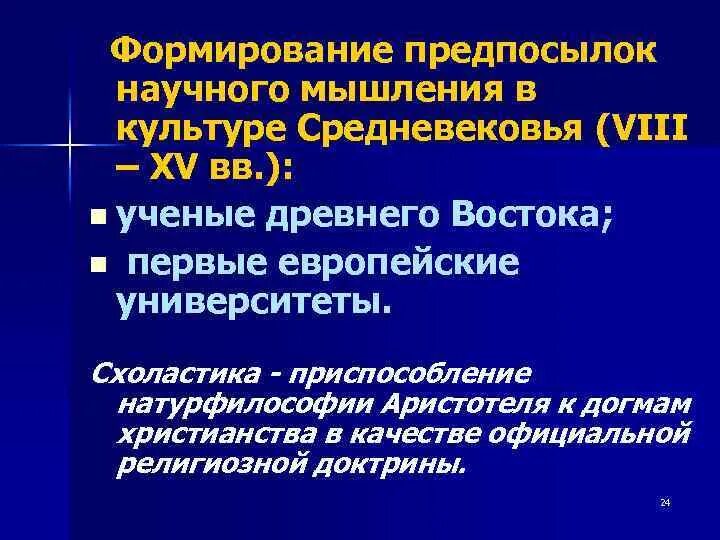 Формирование предпосылок научного мышления в культуре Средневековья (VIII – XV вв.):

- ученые древнего Востока;
- первые европейские университеты.

Схоластика - приспособление натурфилософии Аристотеля к догмам христианства в качестве официальной религиозной доктрины.

24